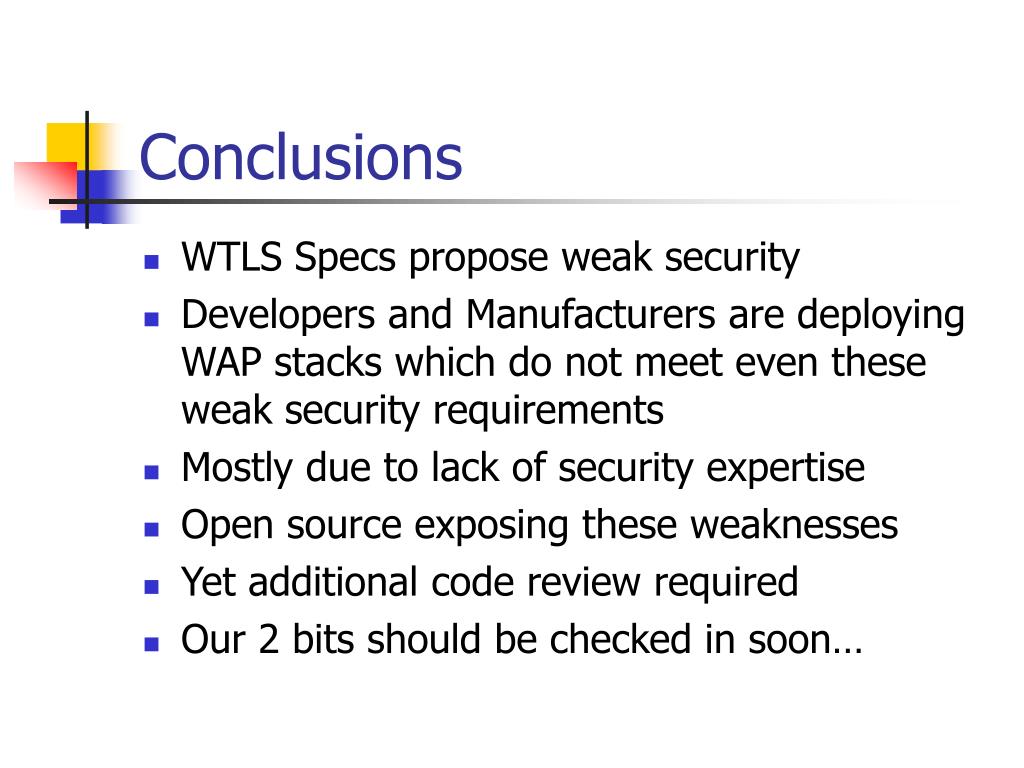 Conclusions

- WTLS Specs propose weak security
- Developers and Manufacturers are deploying WAP stacks which do not meet even these weak security requirements
- Mostly due to lack of security expertise
- Open source exposing these weaknesses
- Yet additional code review required
- Our 2 bits should be checked in soon…